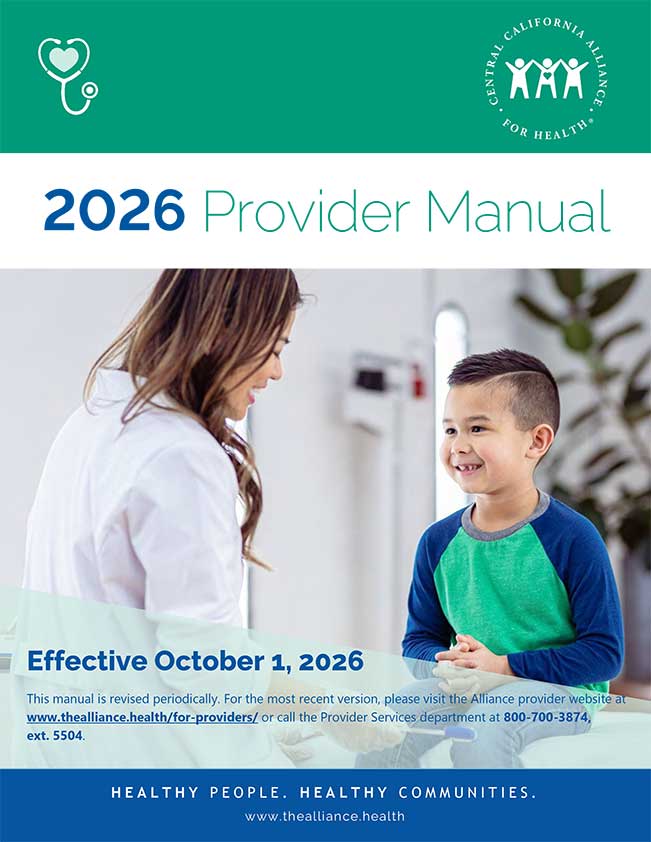 CENTRAL CALIFORNIA ALLIANCE FOR HEALTH®

2026 Provider Manual

Effective October 1, 2026

This manual is revised periodically. For the most recent version, please visit the Alliance provider website at www.thealliance.health/for-providers/ or call the Provider Services department at 800-700-3874, ext. 5504.

HEALTHY PEOPLE. HEALTHY COMMUNITIES.

www.thealliance.health